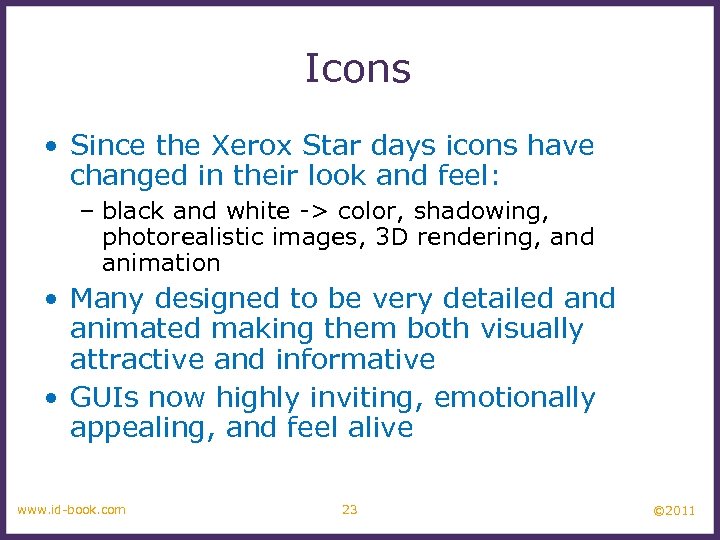 Icons

• Since the Xerox Star days icons have changed in their look and feel:

– black and white -> color, shadowing, photorealistic images, 3D rendering, and animation

• Many designed to be very detailed and animated making them both visually attractive and informative

• GUIs now highly inviting, emotionally appealing, and feel alive

www.id-book.com 23 ©2011